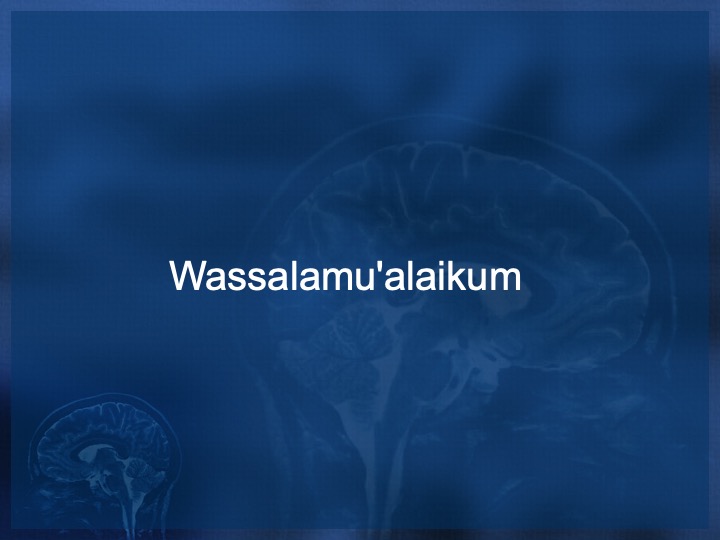 Wassalamu'alaikum